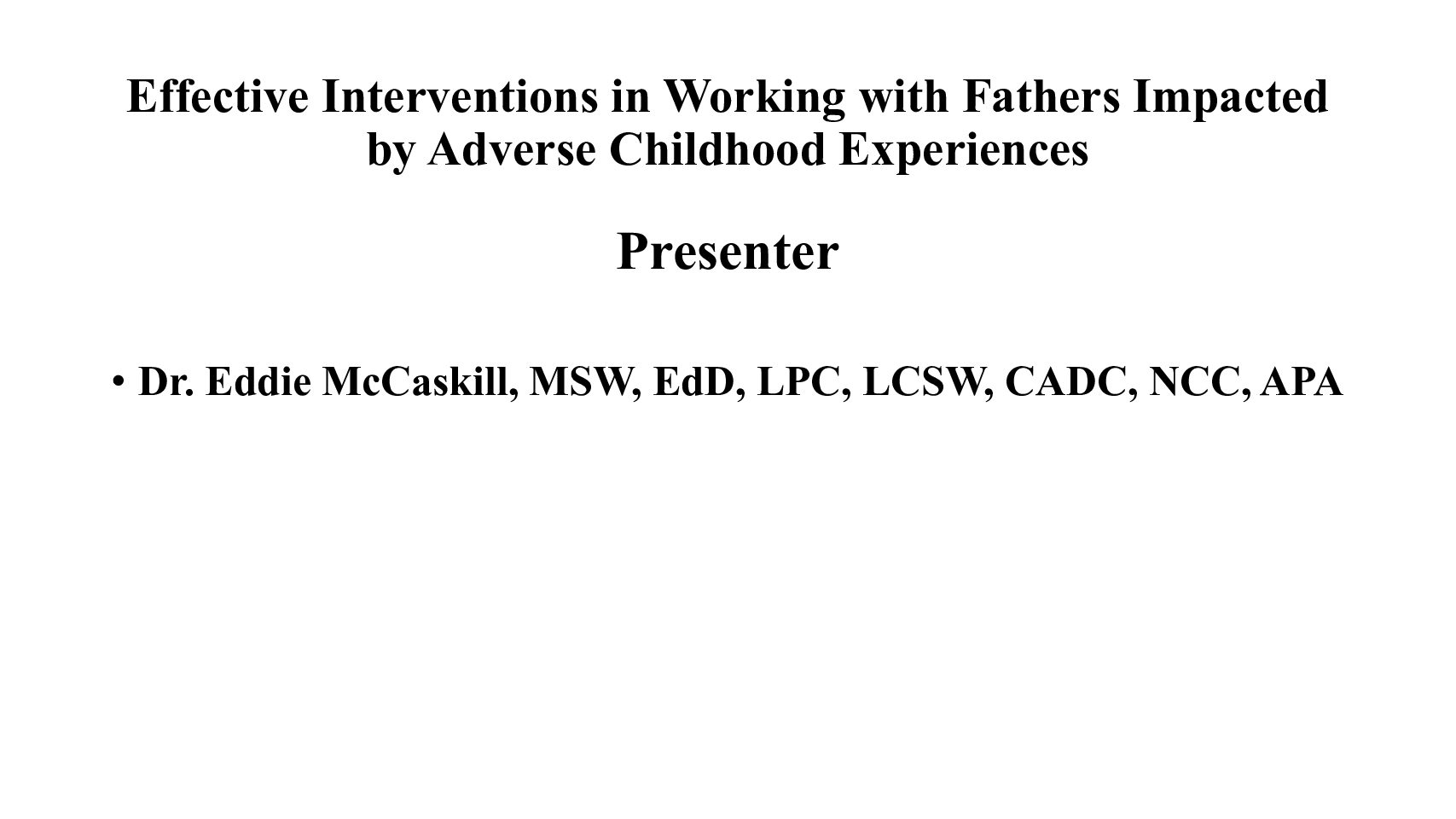 Effective Interventions in Working with Fathers Impacted by Adverse Childhood Experiences

Presenter

• Dr. Eddie McCaskill, MSW, EdD, LPC, LCSW, CADC, NCC, APA